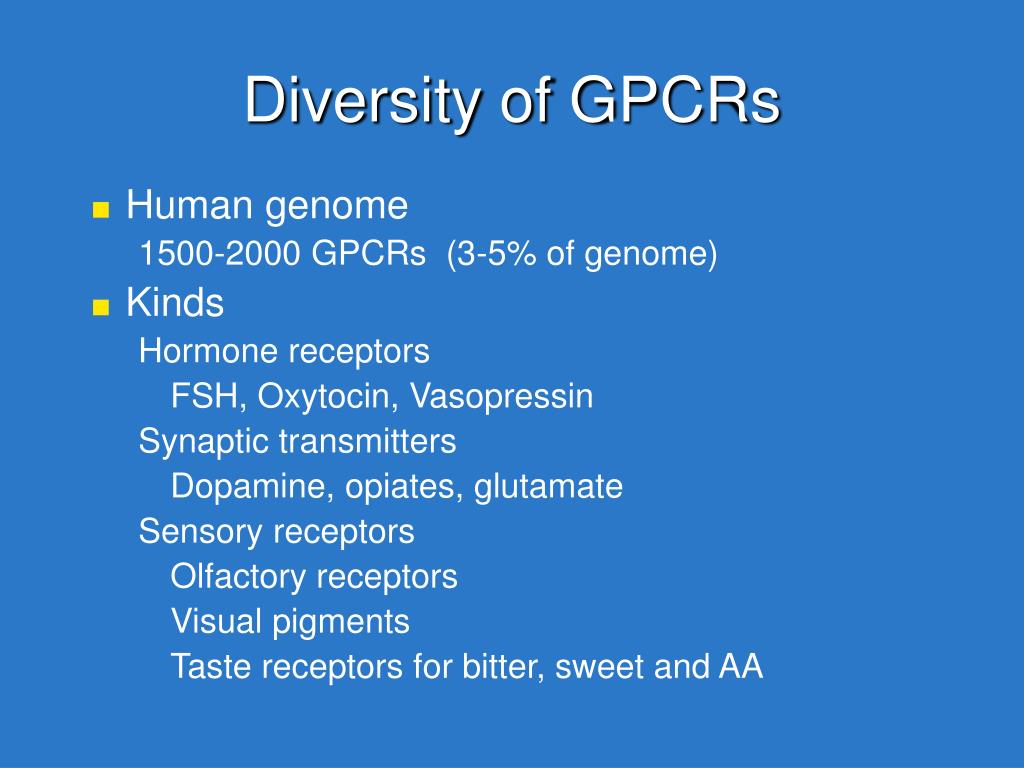 Diversity of GPCRs

Human genome
1500-2000 GPCRs (3-5% of genome)

Kinds
Hormone receptors
FSH, Oxytocin, Vasopressin
Synaptic transmitters
Dopamine, opiates, glutamate
Sensory receptors
Olfactory receptors
Visual pigments
Taste receptors for bitter, sweet and AA